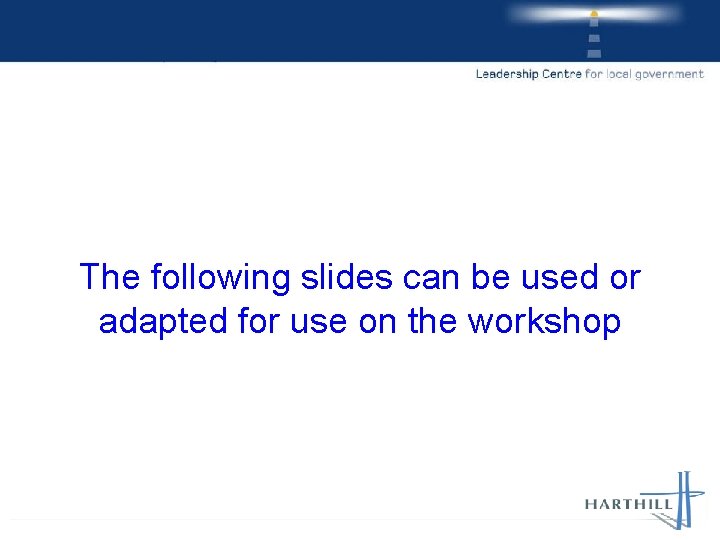 Leadership Centre for local government

The following slides can be used or adapted for use on the workshop

HARTHILL